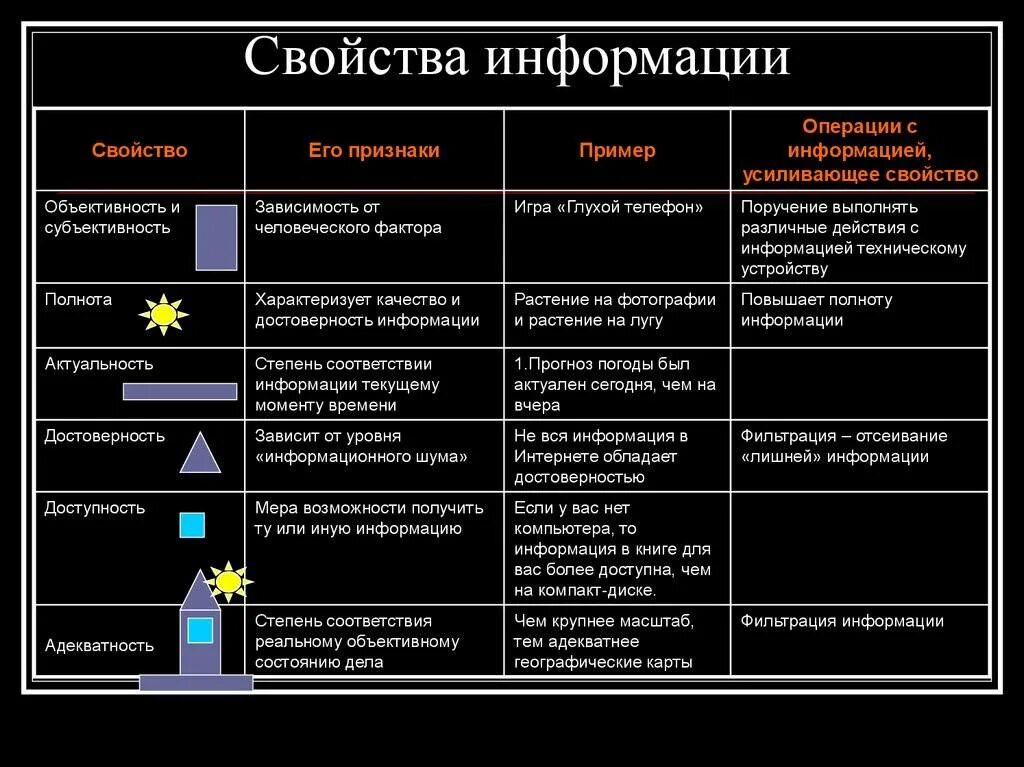 Свойства информации

| Свойство | Его признаки | Пример | Операции с информацией, усиливающее свойство |
|---|---|---|---|
| Объективность и субъективность | Зависимость от человеческого фактора | Игра «Глухой телефон» | Поручение выполнять различные действия с информацией техническому устройству |
| Полнота | Характеризует качество и достоверность информации | Растение на фотографии и растение на лугу | Повышает полноту информации |
| Актуальность | Степень соответствии информации текущему моменту времени | 1.Прогноз погоды был актуален сегодня, чем на вчера | |
| Достоверность | Зависит от уровня «информационного шума» | Не вся информация в Интернете обладает достоверностью | Фильтрация – отсеивание «лишней» информации |
| Доступность | Мера возможности получить ту или иную информацию | Если у вас нет компьютера, то информация в книге для вас более доступна, чем на компакт-диске. | |
| Адекватность | Степень соответствия реальному объективному состоянию дела | Чем крупнее масштаб, тем адекватнее географические карты | Фильтрация информации |